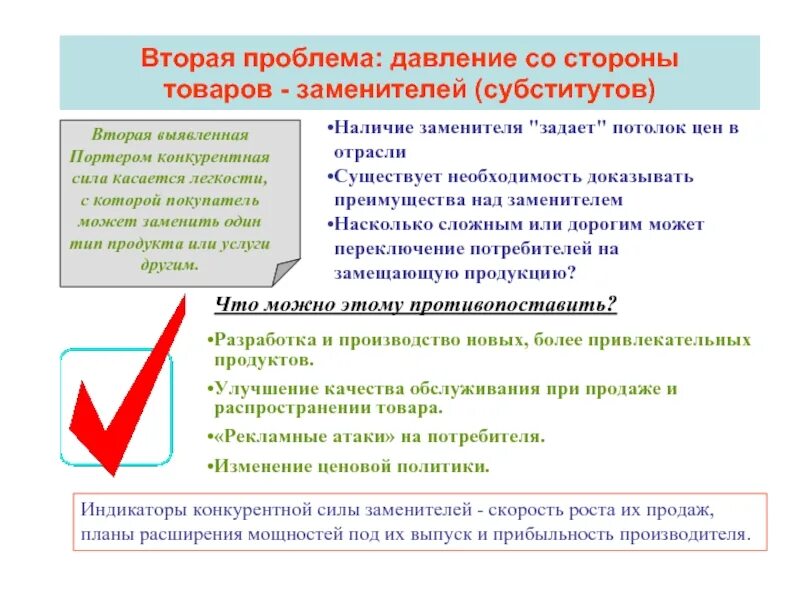 Вторая проблема: давление со стороны товаров - заменителей (субститутов)

Вторая выявленная Портером конкурентная сила касается легкости, с которой покупатель может заменить один тип продукта или услуги другим.

•Наличие заменителя "задает" потолок цен в отрасли
•Существует необходимость доказывать преимущества над заменителем
•Насколько сложным или дорогим может переключение потребителей на замещающую продукцию?

Что можно этому противопоставить?

•Разработка и производство новых, более привлекательных продуктов.
•Улучшение качества обслуживания при продаже и распространении товара.
•«Рекламные атаки» на потребителя.
•Изменение ценовой политики.

Индикаторы конкурентной силы заменителей - скорость роста их продаж, планы расширения мощностей под их выпуск и прибыльность производителя.